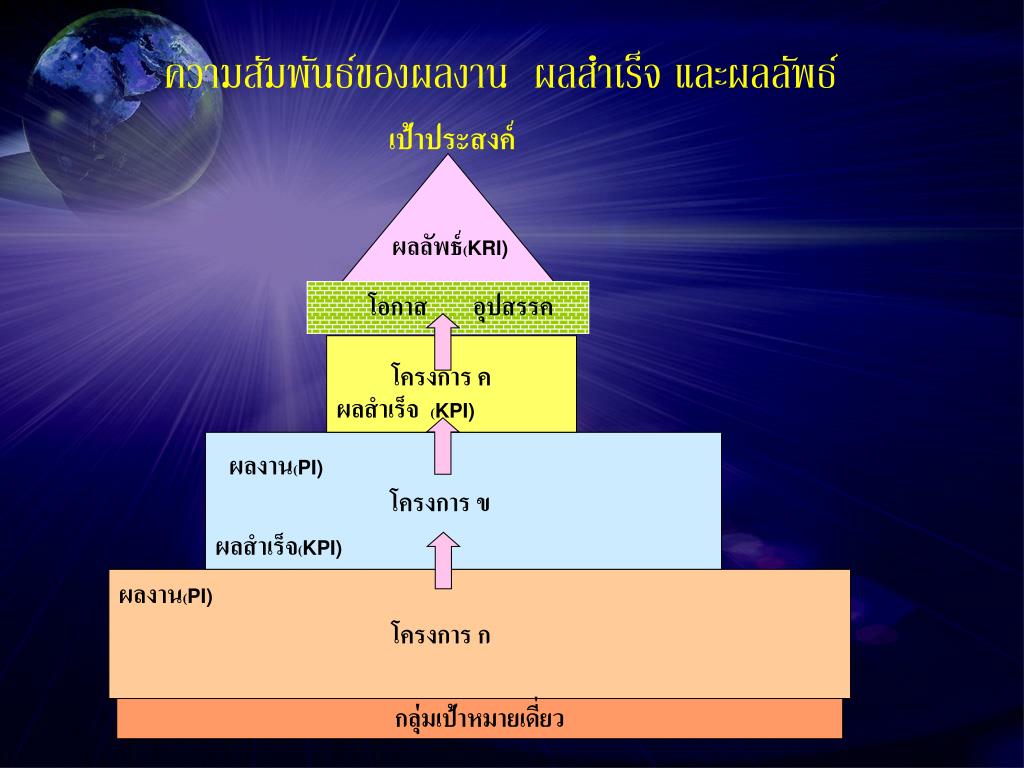 ความสัมพันธ์ของผลงาน ผลสำเร็จ และผลลัพธ์

เป้าประสงค์

ผลลัพธ์(KRI)

โอกาส อุปสรรค

โครงการ ค

ผลสำเร็จ (KPI)

ผลงาน(PI)

โครงการ ข

ผลสำเร็จ(KPI)

ผลงาน(PI)

โครงการ ก

กลุ่มเป้าหมายเดี่ยว